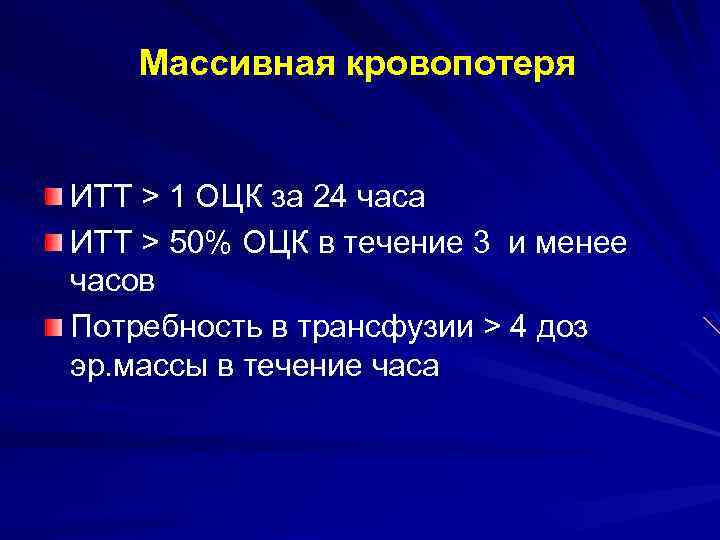 Массивная кровопотеря

ИТТ > 1 ОЦК за 24 часа

ИТТ > 50% ОЦК в течение 3  и менее часов

Потребность в трансфузии > 4 доз эр.массы в течение часа